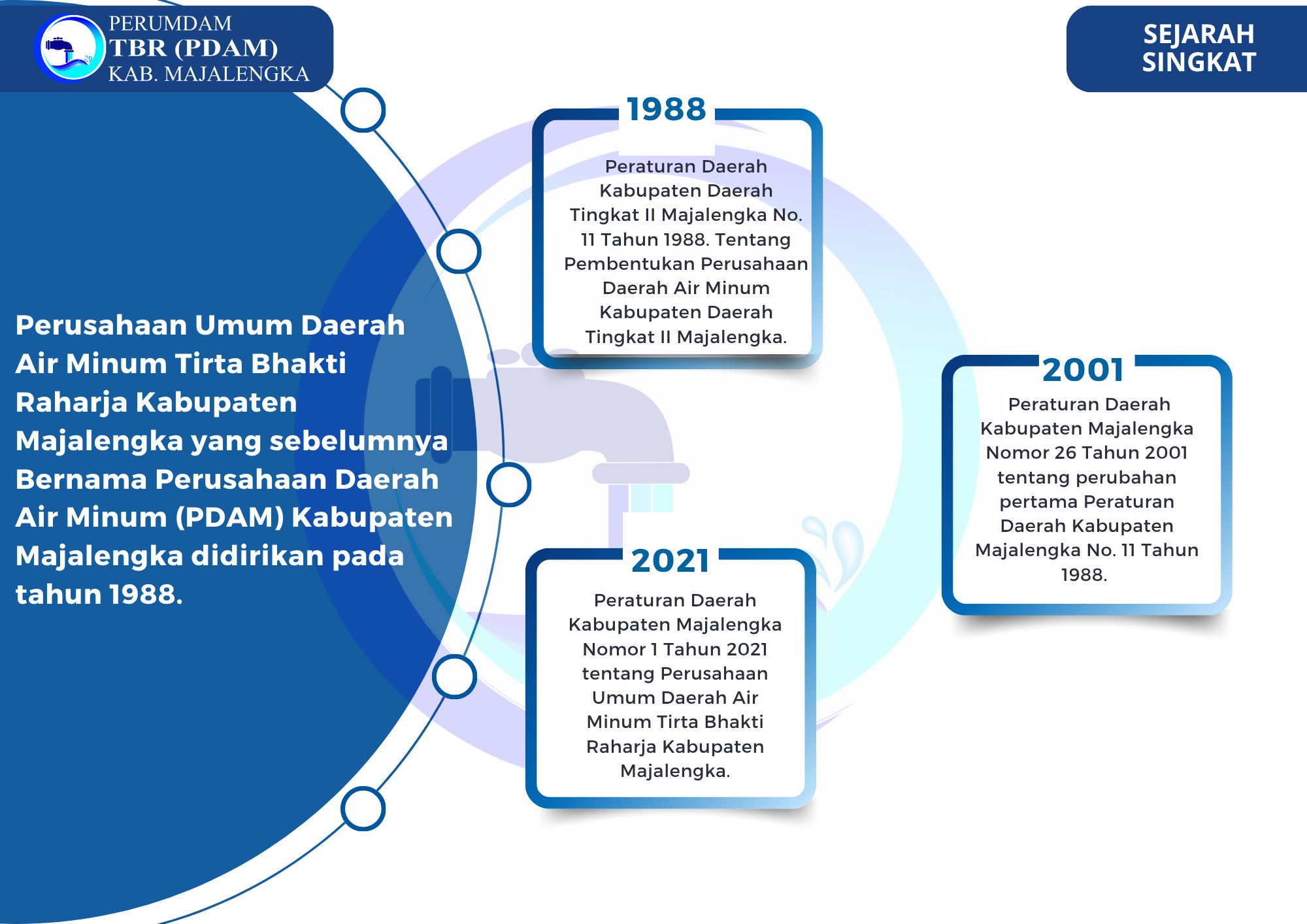 PERUMDAM
TBR (PDAM)
KAB. MAJALENGKA

SEJARAH SINGKAT

Perusahaan Umum Daerah Air Minum Tirta Bhakti Raharja Kabupaten Majalengka yang sebelumnya Bernama Perusahaan Daerah Air Minum (PDAM) Kabupaten Majalengka didirikan pada tahun 1988.

1988

Peraturan Daerah Kabupaten Daerah Tingkat II Majalengka No. 11 Tahun 1988. Tentang Pembentukan Perusahaan Daerah Air Minum Kabupaten Daerah Tingkat II Majalengka.

2001

Peraturan Daerah Kabupaten Majalengka Nomor 26 Tahun 2001 tentang perubahan pertama Peraturan Daerah Kabupaten Majalengka No. 11 Tahun 1988.

2021

Peraturan Daerah Kabupaten Majalengka Nomor 1 Tahun 2021 tentang Perusahaan Umum Daerah Air Minum Tirta Bhakti Raharja Kabupaten Majalengka.